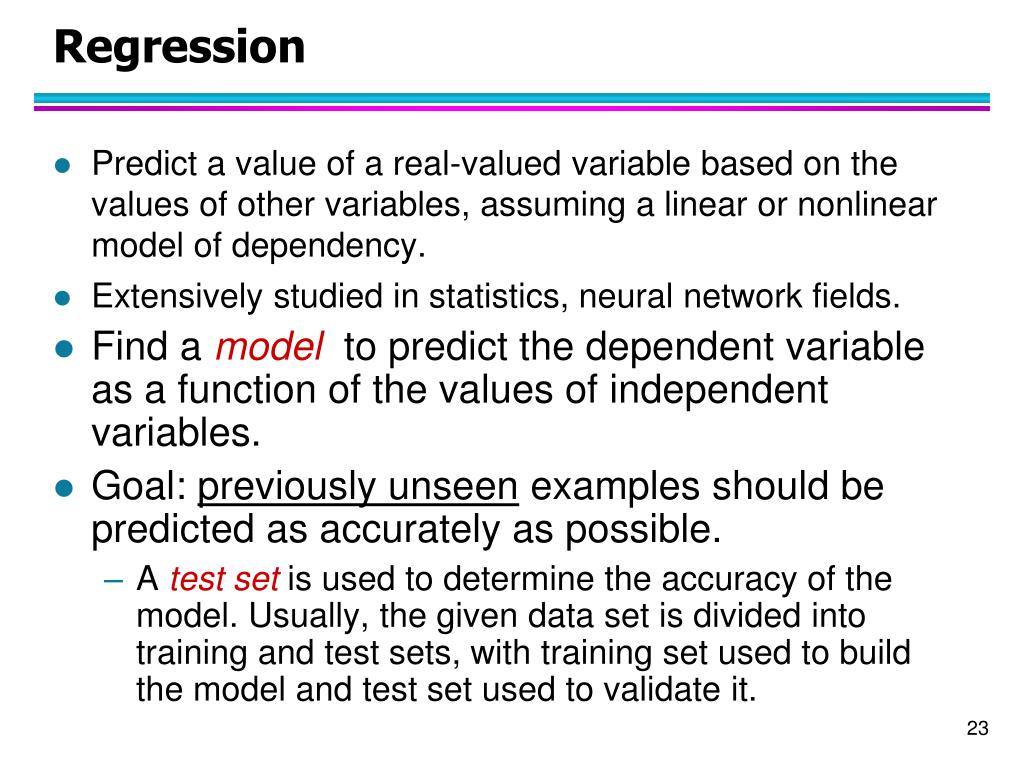 Regression

● Predict a value of a real-valued variable based on the values of other variables, assuming a linear or nonlinear model of dependency.

● Extensively studied in statistics, neural network fields.

● Find a model to predict the dependent variable as a function of the values of independent variables.

● Goal: previously unseen examples should be predicted as accurately as possible.

– A test set is used to determine the accuracy of the model. Usually, the given data set is divided into training and test sets, with training set used to build the model and test set used to validate it.

23